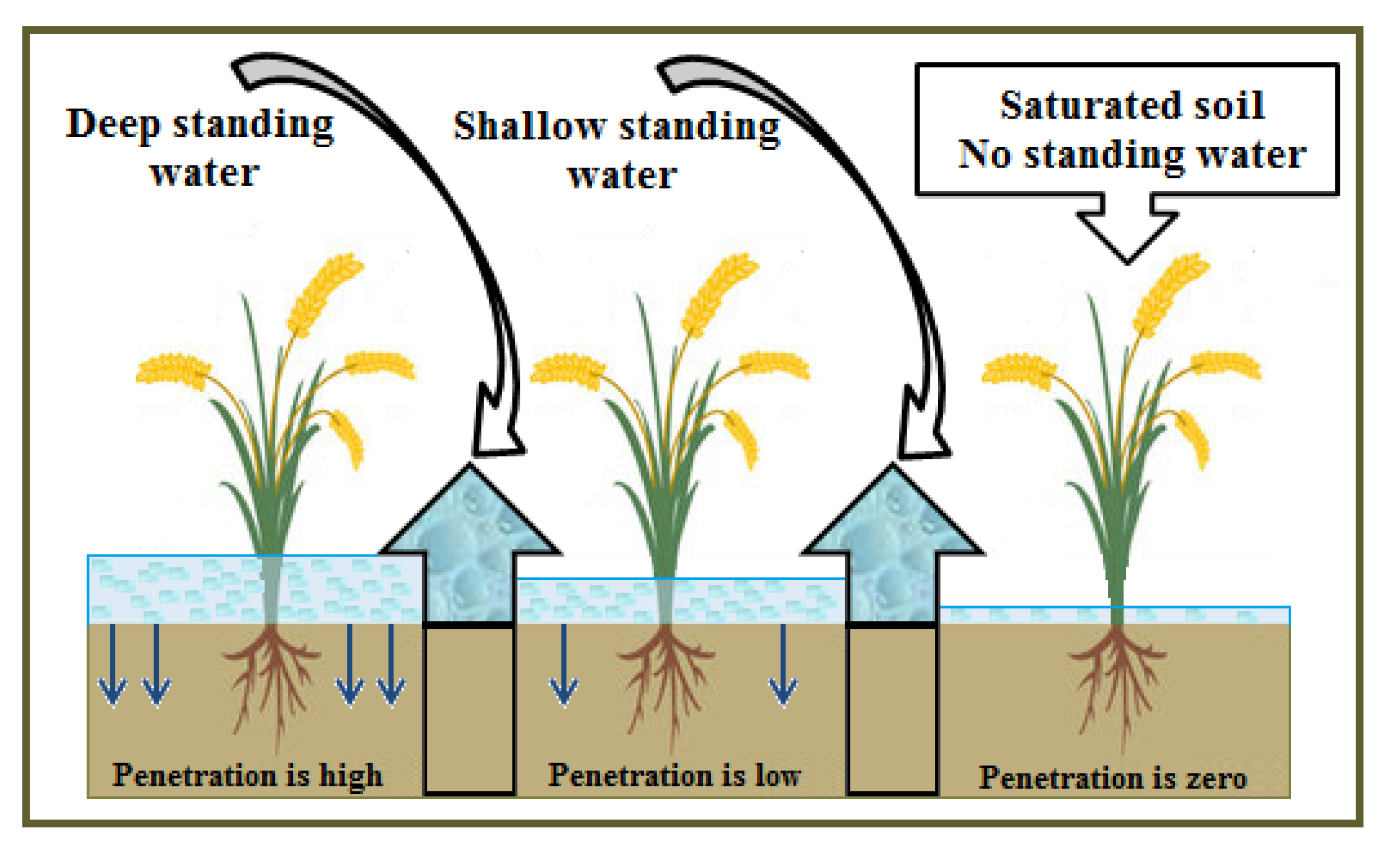 Deep standing water

Shallow standing water

Saturated soil
No standing water

Penetration is high

Penetration is low

Penetration is zero